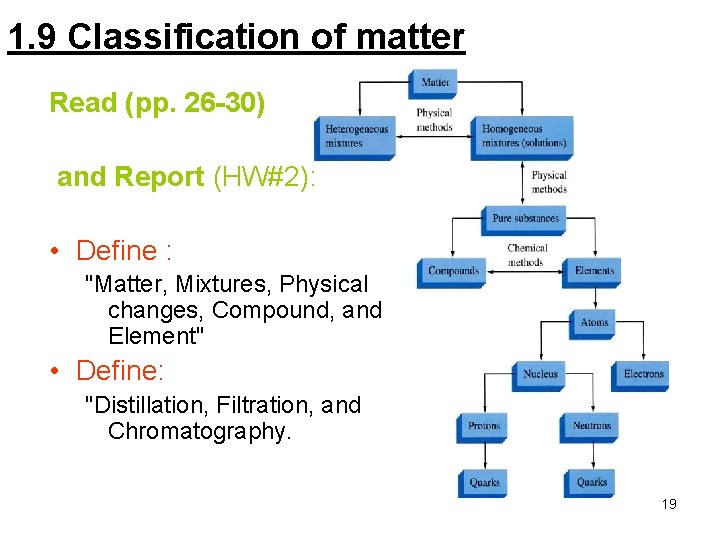 1.9 Classification of matter

Read (pp. 26-30)

and Report (HW#2):

• Define :
"Matter, Mixtures, Physical changes, Compound, and Element"

• Define:
"Distillation, Filtration, and Chromatography.

Matter

Heterogeneous mixtures

Physical methods

Homogeneous mixtures (solutions)

Physical methods

Pure substances

Compounds

Chemical methods

Elements

Atoms

Nucleus

Electrons

Protons

Neutrons

Quarks

Quarks

19